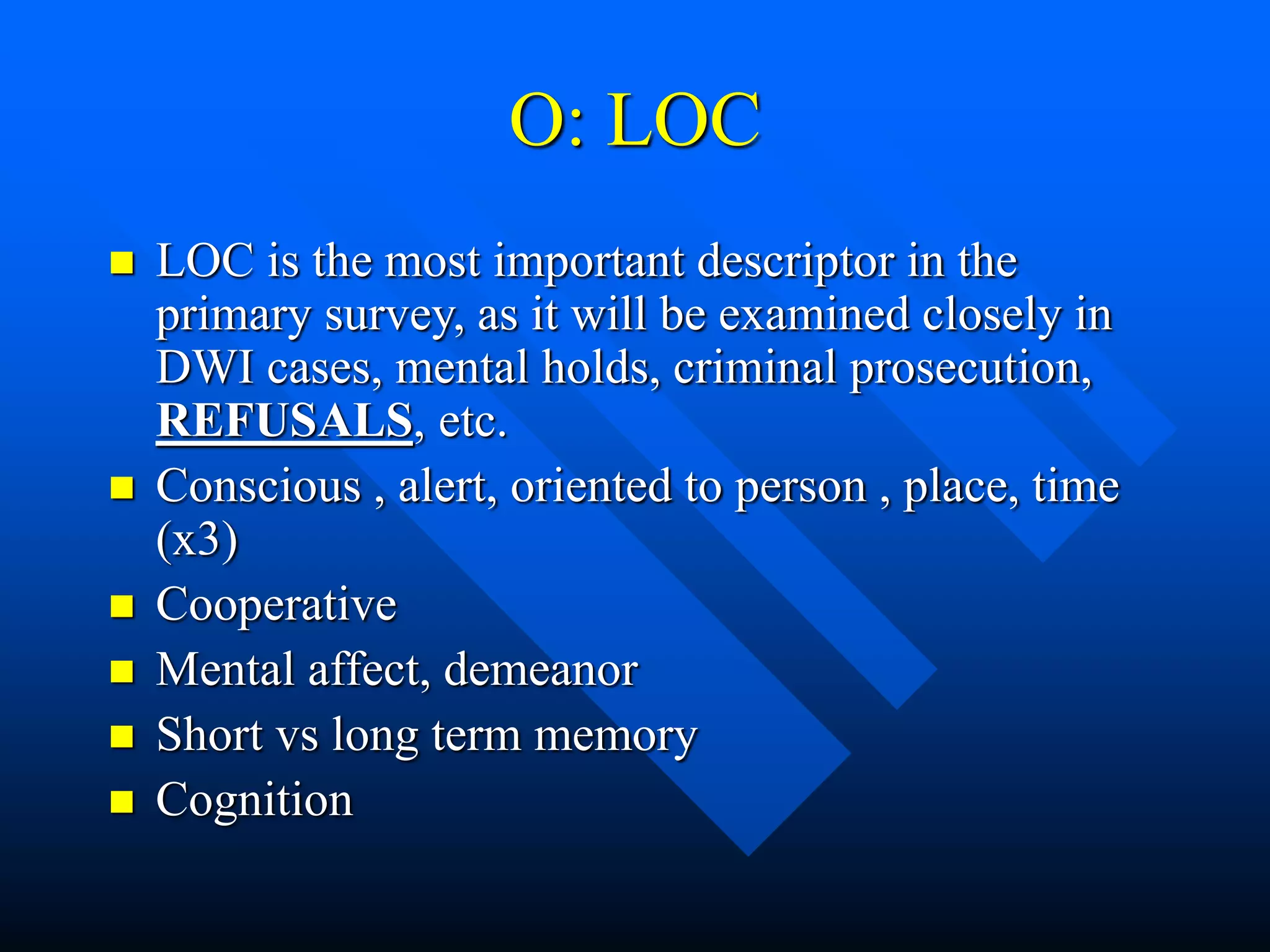 O: LOC

- LOC is the most important descriptor in the primary survey, as it will be examined closely in DWI cases, mental holds, criminal prosecution, REFUSALS, etc.
- Conscious , alert, oriented to person , place, time (x3)
- Cooperative
- Mental affect, demeanor
- Short vs long term memory
- Cognition